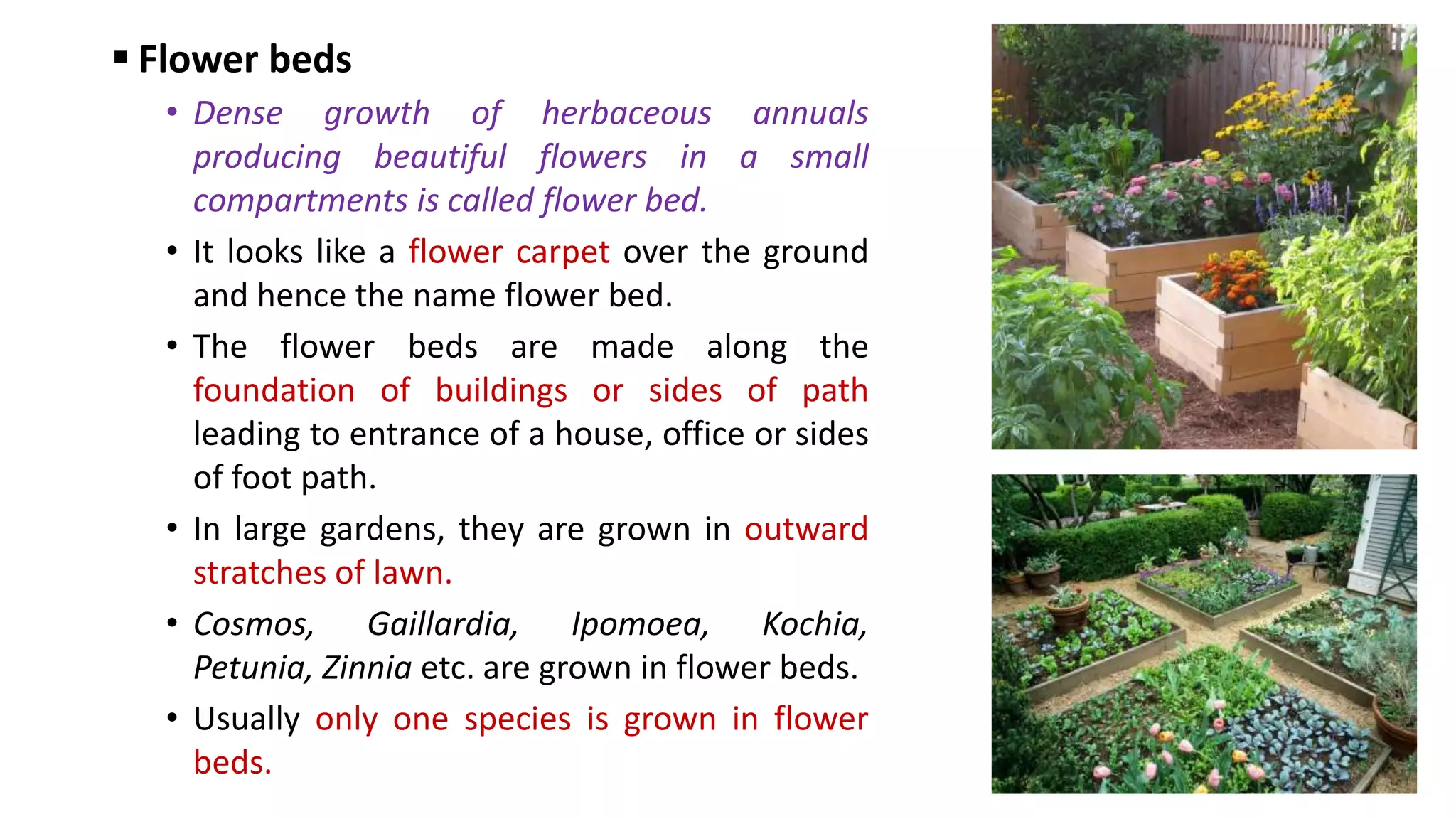 ▪ Flower beds

• Dense growth of herbaceous annuals producing beautiful flowers in a small compartments is called flower bed.

• It looks like a flower carpet over the ground and hence the name flower bed.

• The flower beds are made along the foundation of buildings or sides of path leading to entrance of a house, office or sides of foot path.

• In large gardens, they are grown in outward stratches of lawn.

• Cosmos, Gaillardia, Ipomoea, Kochia, Petunia, Zinnia etc. are grown in flower beds.

• Usually only one species is grown in flower beds.